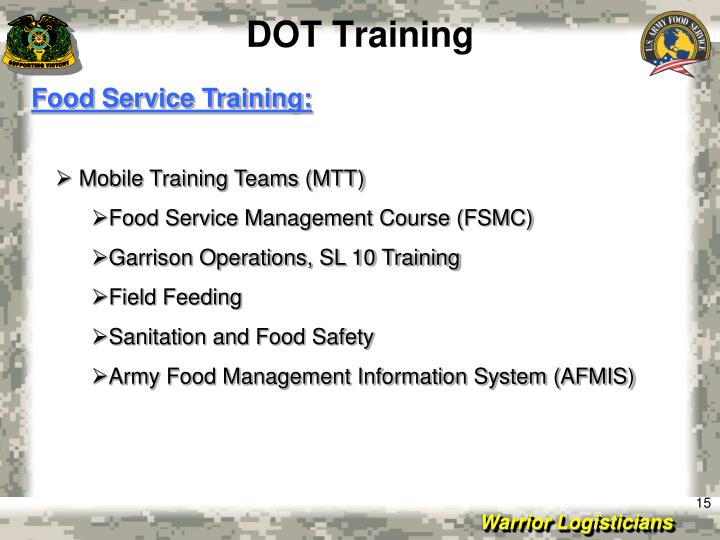 SUPPORTING VICTORY

DOT Training

U.S. ARMY FOOD SERVICE

Food Service Training:

➢ Mobile Training Teams (MTT)

➢Food Service Management Course (FSMC)

➢Garrison Operations, SL 10 Training

➢Field Feeding

➢Sanitation and Food Safety

➢Army Food Management Information System (AFMIS)

15

Warrior Logisticians